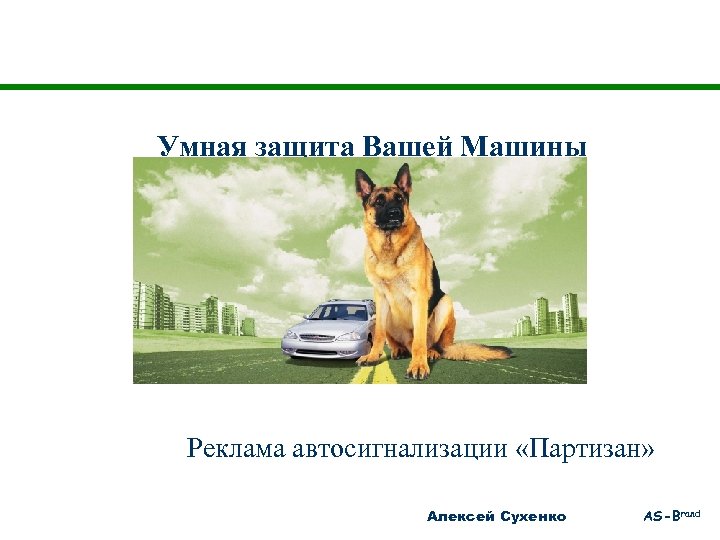 Умная защита Вашей Машины

Реклама автосигнализации «Партизан»

Алексей Сухенко

AS-Brand